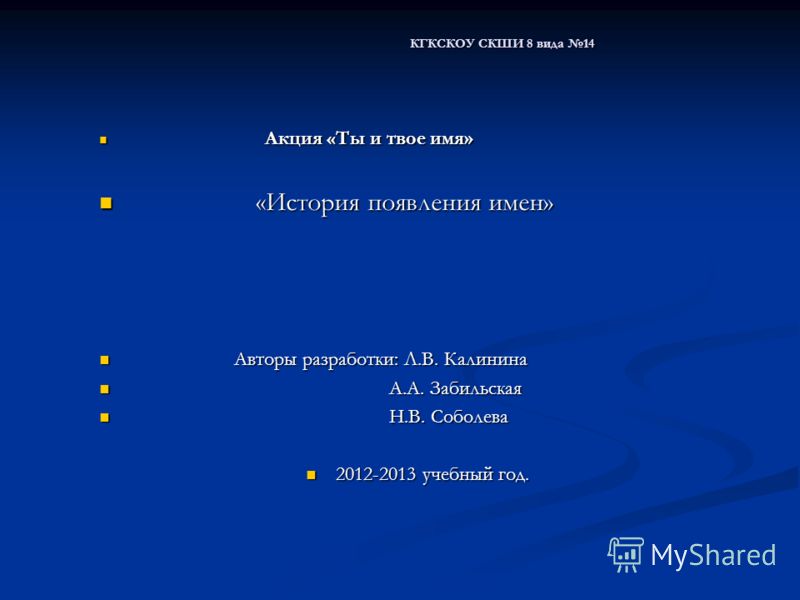 КГКСКОУ СКШИ 8 вида №14

Акция «Ты и твое имя»

«История появления имен»

Авторы разработки: Л.В. Калинина

А.А. Забильская

Н.В. Соболева

2012-2013 учебный год.

MyShared